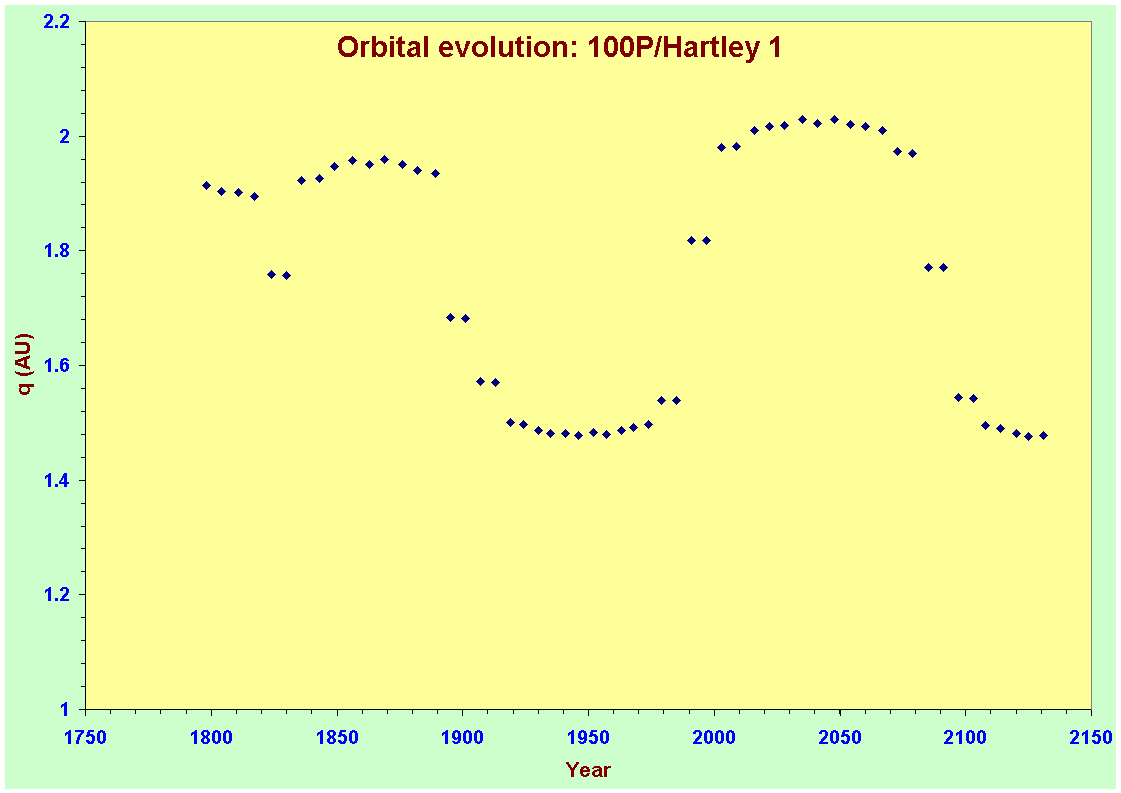 Orbital evolution: 100P/Hartley 1

q (AU)

2.2
2
1.8
1.6
1.4
1.2
1

1750
1800
1850
1900
1950
2000
2050
2100
2150

Year